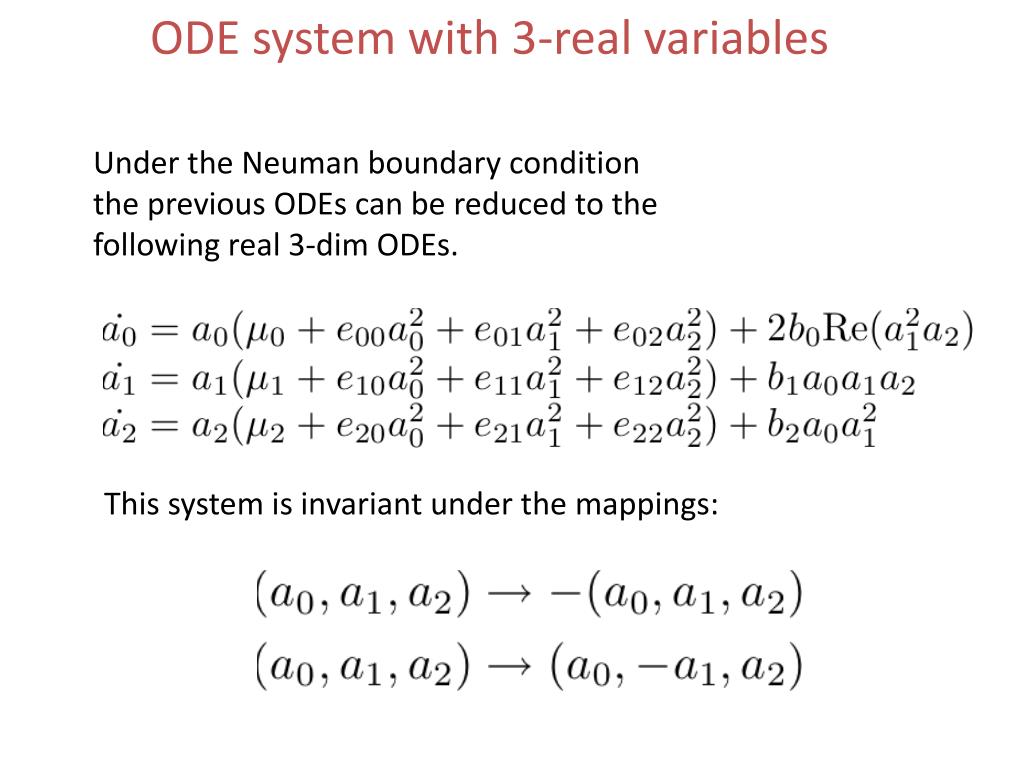 ODE system with 3-real variables

Under the Neuman boundary condition the previous ODEs can be reduced to the following real 3-dim ODEs.

$\dot{a_0} = a_0(\mu_0 + e_{00}a_0^2 + e_{01}a_1^2 + e_{02}a_2^2) + 2b_0\mathrm{Re}(a_1^2 a_2)$
$\dot{a_1} = a_1(\mu_1 + e_{10}a_0^2 + e_{11}a_1^2 + e_{12}a_2^2) + b_1 a_0 a_1 a_2$
$\dot{a_2} = a_2(\mu_2 + e_{20}a_0^2 + e_{21}a_1^2 + e_{22}a_2^2) + b_2 a_0 a_1^2$

This system is invariant under the mappings:

$(a_0, a_1, a_2) \rightarrow -(a_0, a_1, a_2)$
$(a_0, a_1, a_2) \rightarrow (a_0, -a_1, a_2)$